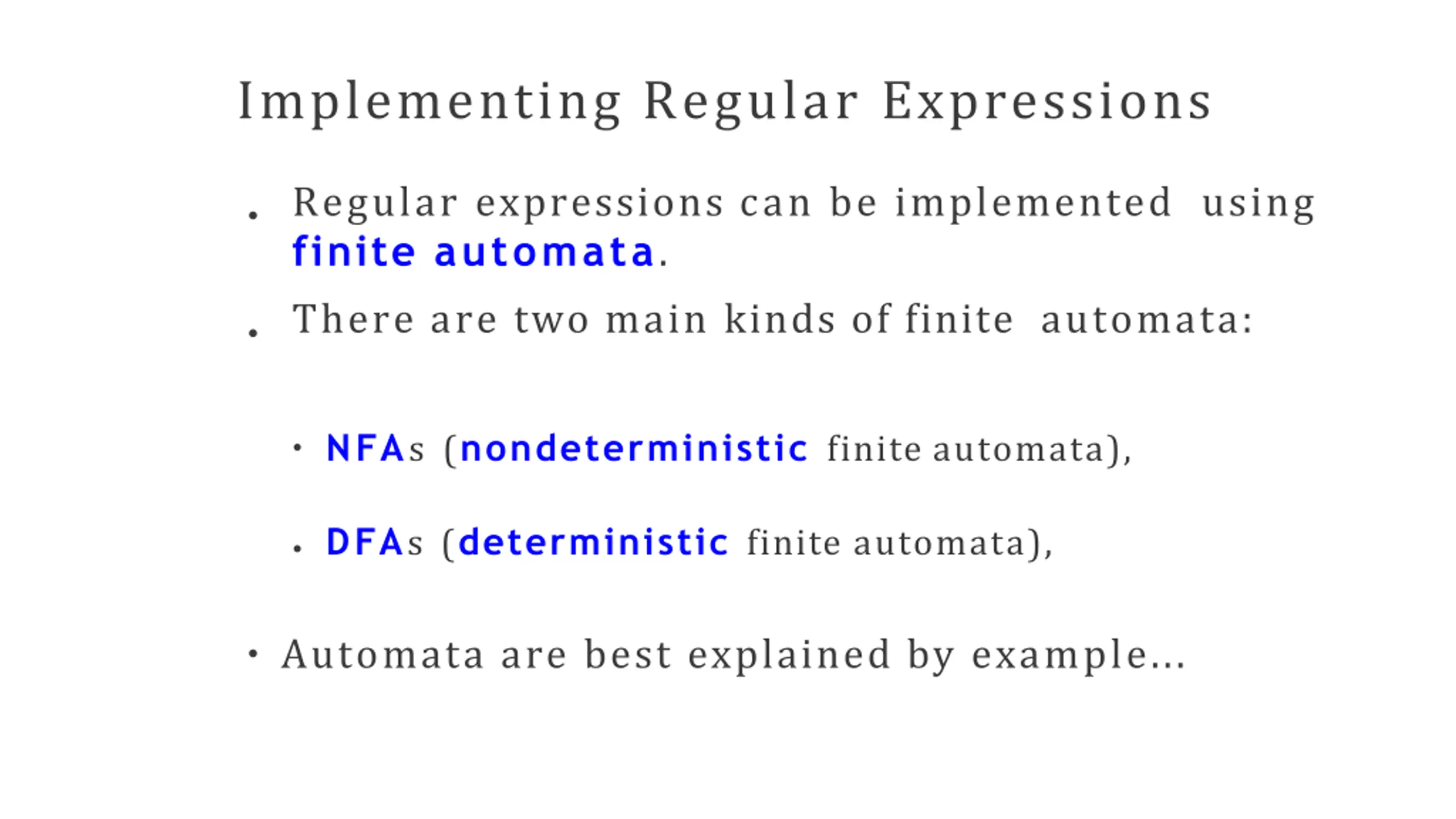 Implementing Regular Expressions

• Regular expressions can be implemented using finite automata.

• There are two main kinds of finite automata:

• NFAs (nondeterministic finite automata),

• DFAs (deterministic finite automata),

• Automata are best explained by example...